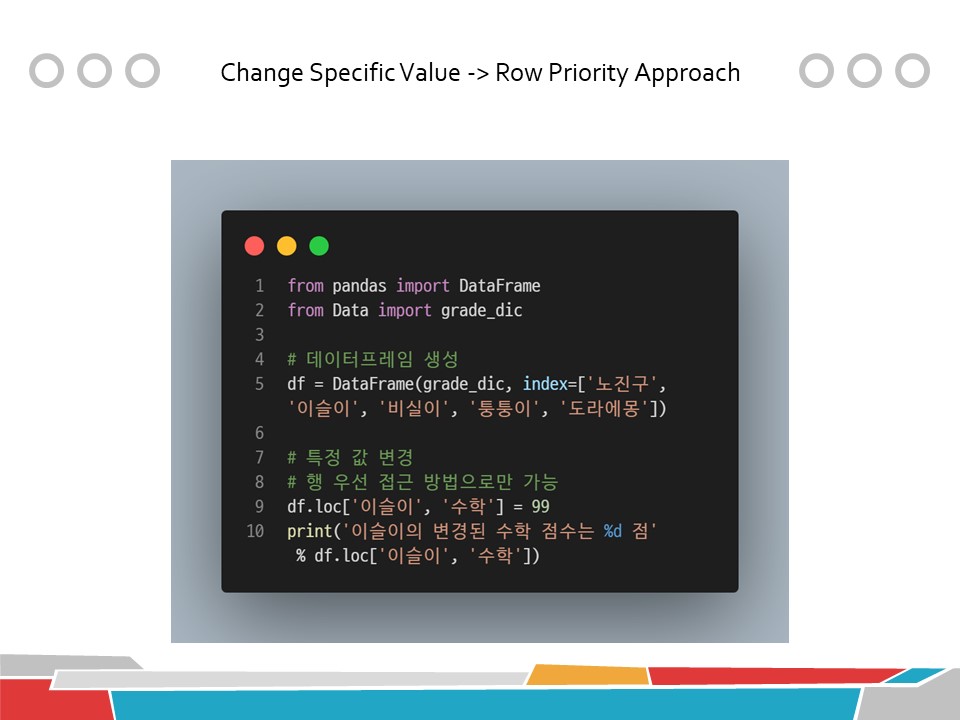 Change Specific Value -> Row Priority Approach

1 from pandas import DataFrame
2 from Data import grade_dic
3
4 # 데이터프레임 생성
5 df = DataFrame(grade_dic, index=['노진구', '이슬이', '비실이', '퉁퉁이', '도라에몽'])
6
7 # 특정 값 변경
8 # 행 우선 접근 방법으로만 가능
9 df.loc['이슬이', '수학'] = 99
10 print('이슬이의 변경된 수학 점수는 %d 점' % df.loc['이슬이', '수학'])